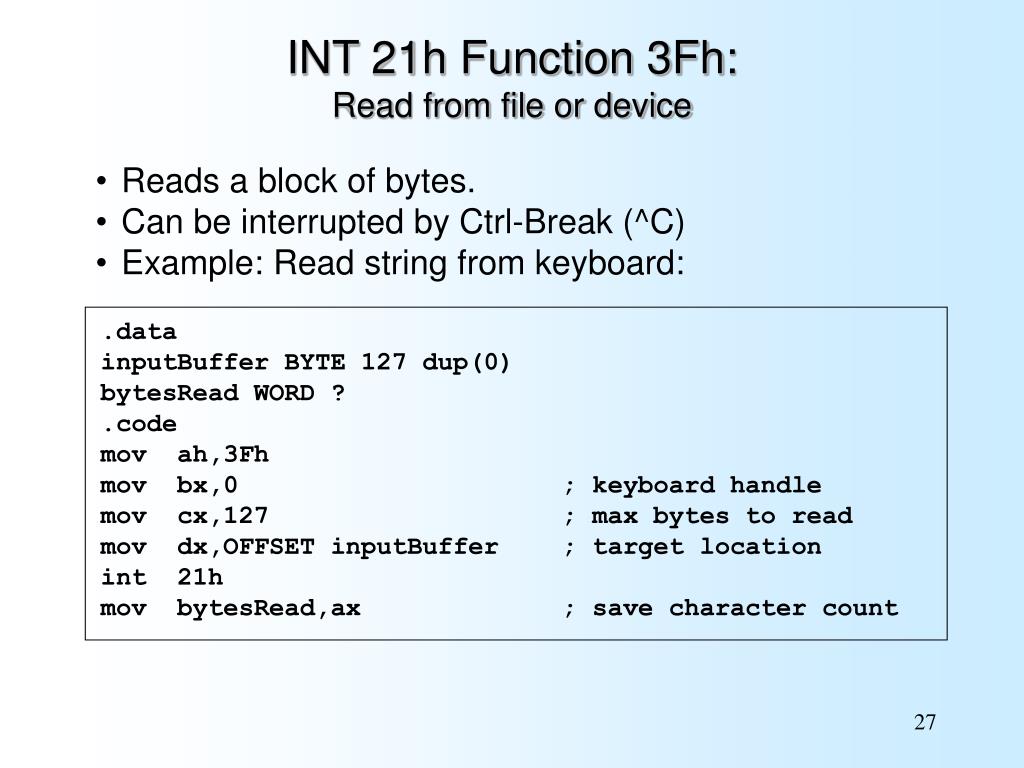 INT 21h Function 3Fh:
Read from file or device

• Reads a block of bytes.
• Can be interrupted by Ctrl-Break (^C)
• Example: Read string from keyboard:

.data
inputBuffer BYTE 127 dup(0)
bytesRead WORD ?
.code
mov ah,3Fh
mov bx,0 ; keyboard handle
mov cx,127 ; max bytes to read
mov dx,OFFSET inputBuffer ; target location
int 21h
mov bytesRead,ax ; save character count

27